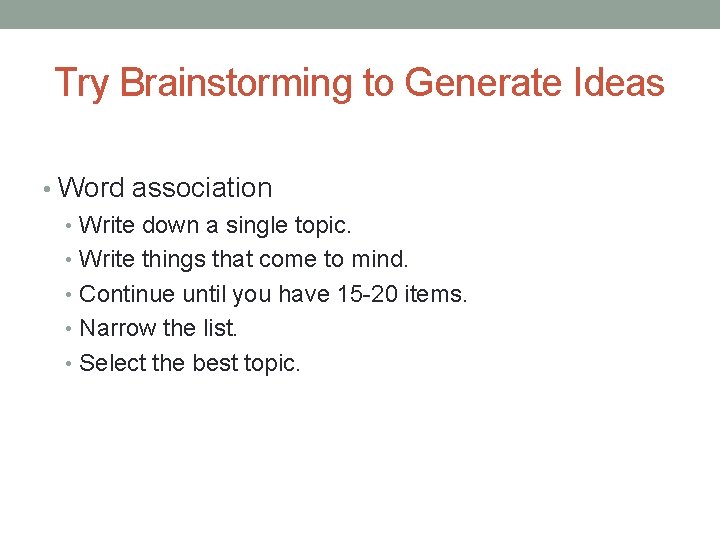 Try Brainstorming to Generate Ideas

• Word association
  • Write down a single topic.
  • Write things that come to mind.
  • Continue until you have 15-20 items.
  • Narrow the list.
  • Select the best topic.